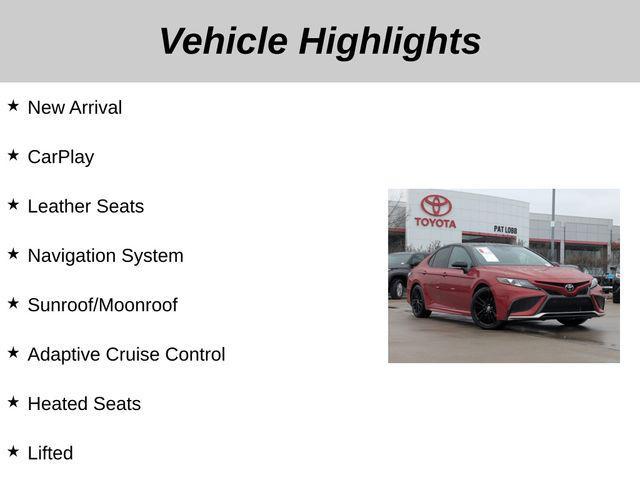 Vehicle Highlights

★ New Arrival

★ CarPlay

★ Leather Seats

★ Navigation System

★ Sunroof/Moonroof

★ Adaptive Cruise Control

★ Heated Seats

★ Lifted

TOYOTA

PAT LOBB